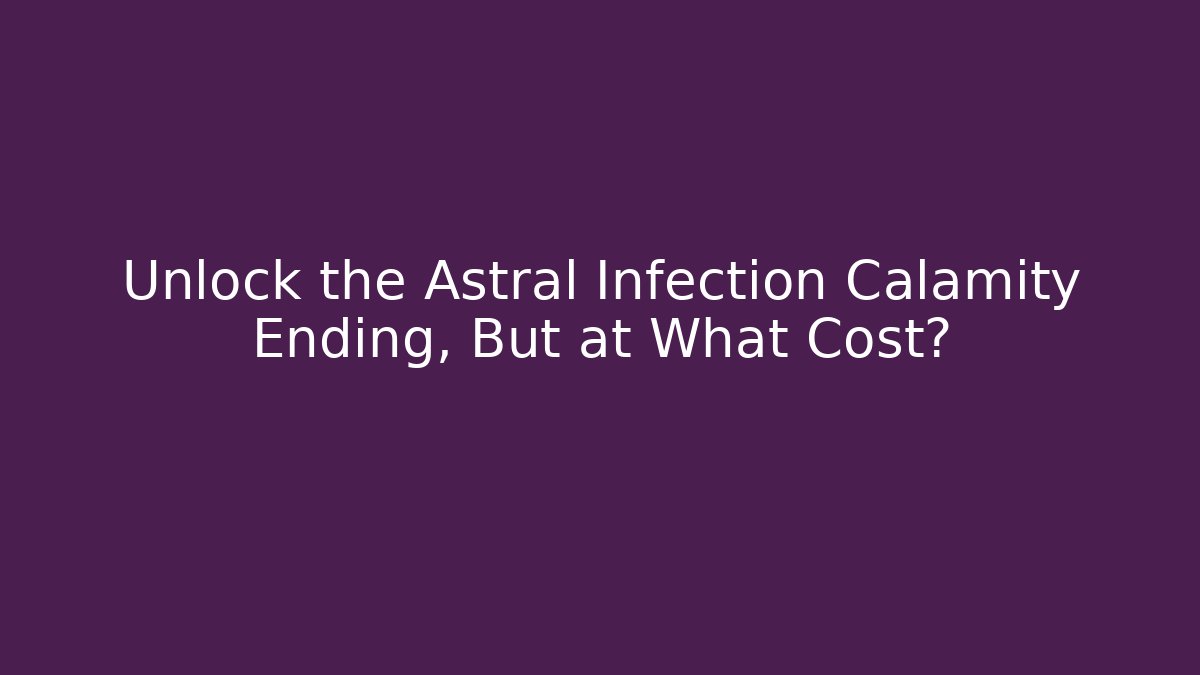 Unlock the Astral Infection Calamity Ending, But at What Cost?